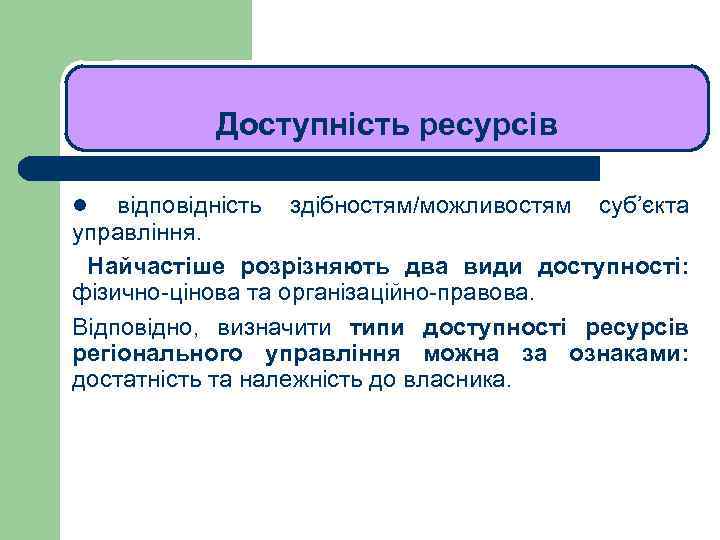 Доступність ресурсів

● відповідність здібностям/можливостям суб'єкта управління.

Найчастіше розрізняють два види доступності: фізично-цінова та організаційно-правова.

Відповідно, визначити типи доступності ресурсів регіонального управління можна за ознаками: достатність та належність до власника.